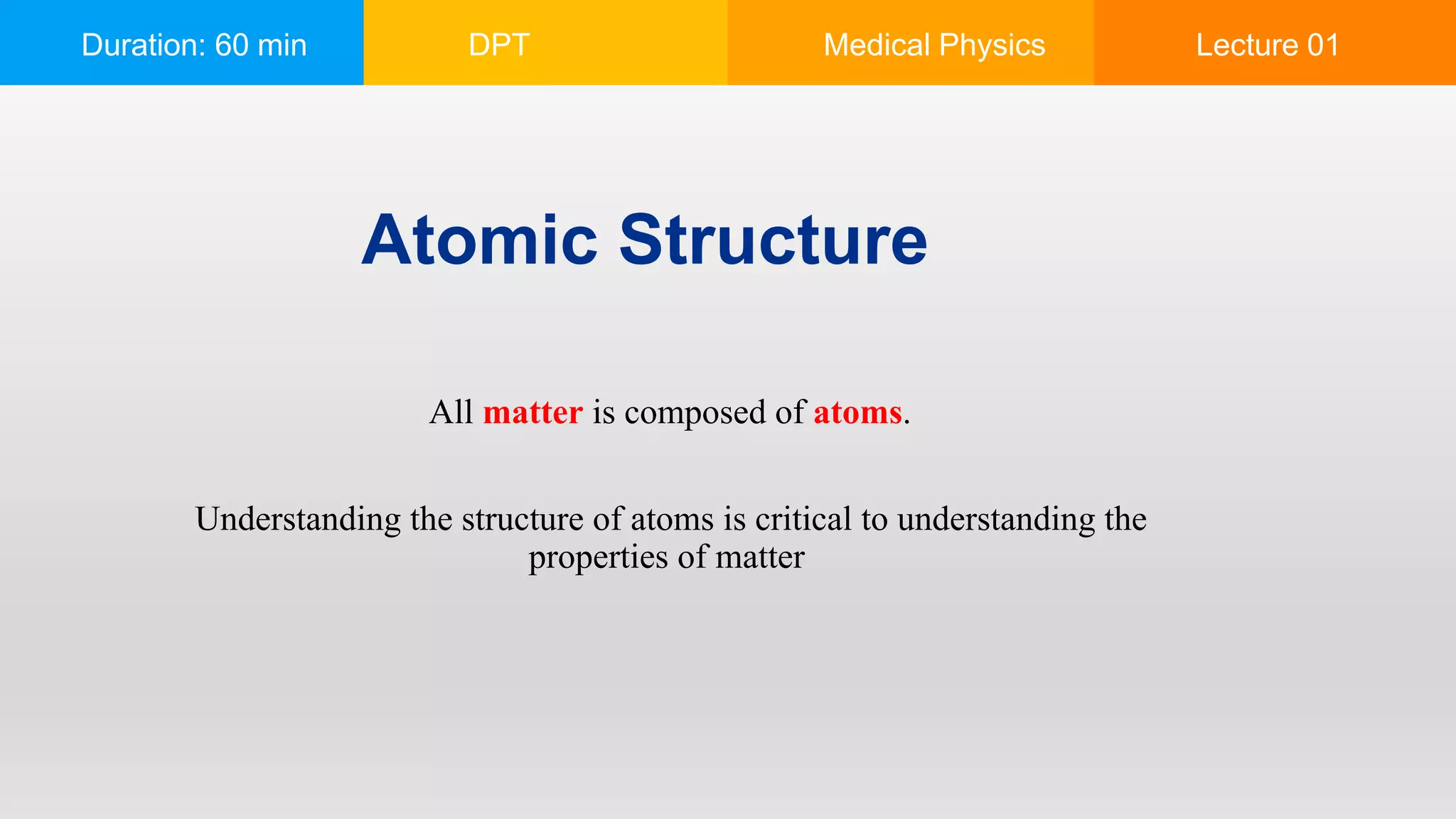 Duration: 60 min DPT Medical Physics Lecture 01

Atomic Structure

All matter is composed of atoms.

Understanding the structure of atoms is critical to understanding the properties of matter